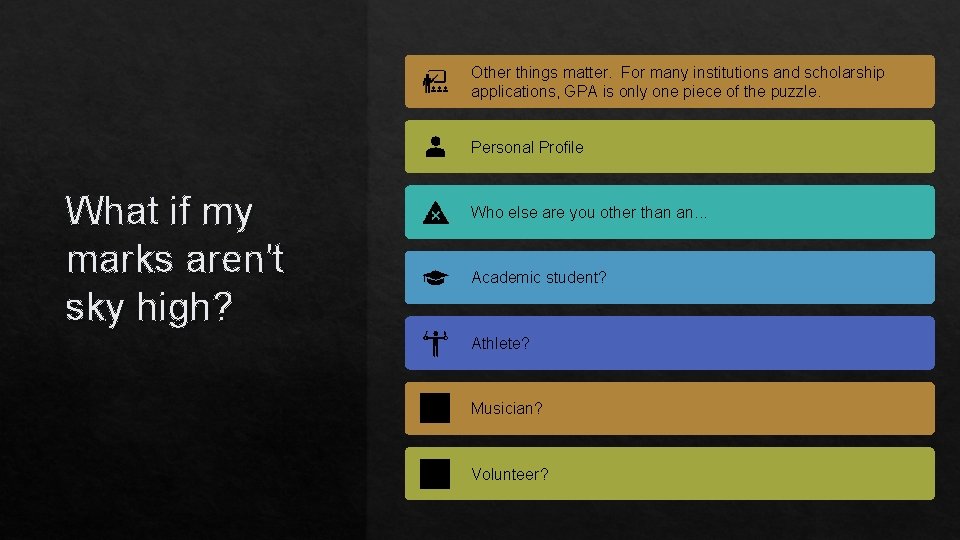 What if my marks aren't sky high?

Other things matter. For many institutions and scholarship applications, GPA is only one piece of the puzzle.

Personal Profile

Who else are you other than an…

Academic student?

Athlete?

Musician?

Volunteer?